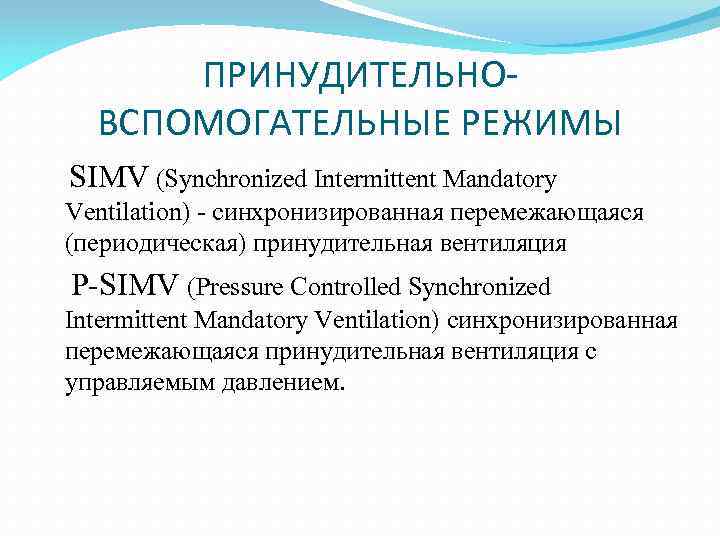 ПРИНУДИТЕЛЬНО-ВСПОМОГАТЕЛЬНЫЕ РЕЖИМЫ

SIMV (Synchronized Intermittent Mandatory Ventilation) - синхронизированная перемежающаяся (периодическая) принудительная вентиляция

P-SIMV (Pressure Controlled Synchronized Intermittent Mandatory Ventilation) синхронизированная перемежающаяся принудительная вентиляция с управляемым давлением.